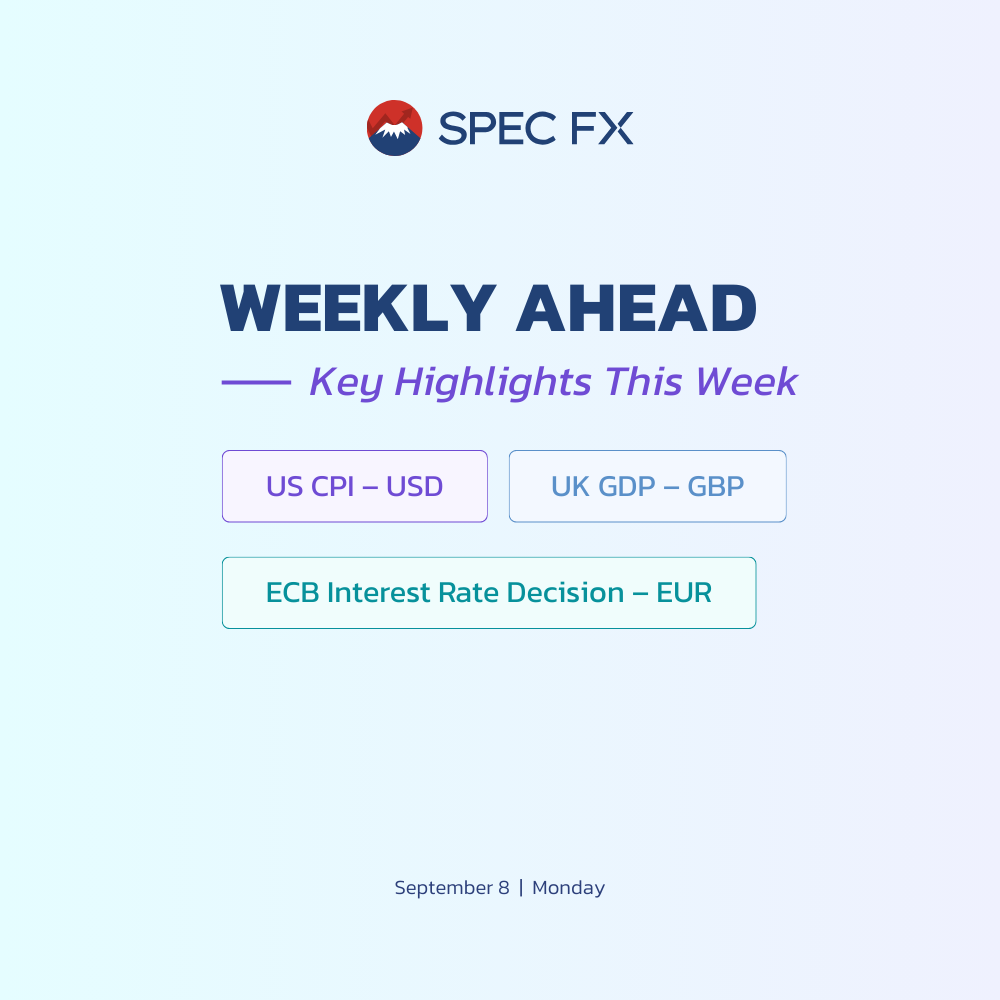 SPEC FX

WEEKLY AHEAD

Key Highlights This Week

US CPI – USD

UK GDP – GBP

ECB Interest Rate Decision – EUR

September 8 | Monday